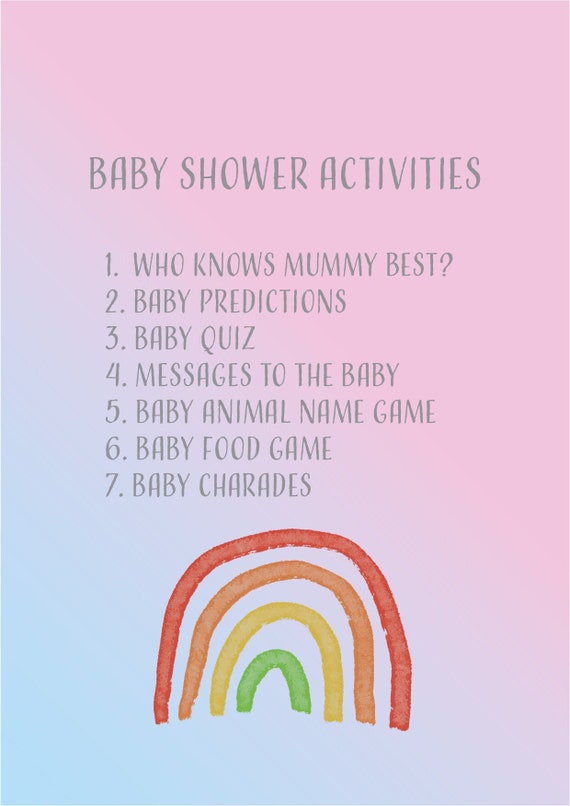 BABY SHOWER ACTIVITIES

1. WHO KNOWS MUMMY BEST?
2. BABY PREDICTIONS
3. BABY QUIZ
4. MESSAGES TO THE BABY
5. BABY ANIMAL NAME GAME
6. BABY FOOD GAME
7. BABY CHARADES